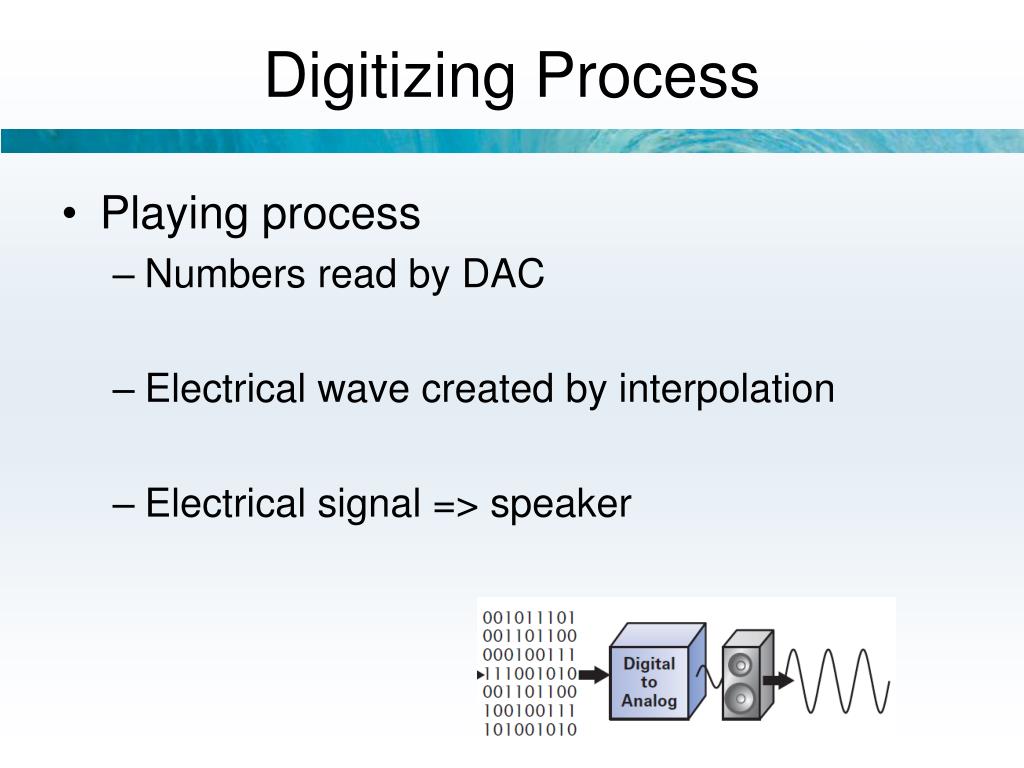 Digitizing Process

• Playing process
– Numbers read by DAC

– Electrical wave created by interpolation

– Electrical signal => speaker

001011101
001101100
000100111
111001010
001101100
100100111
101001010

Digital to Analog